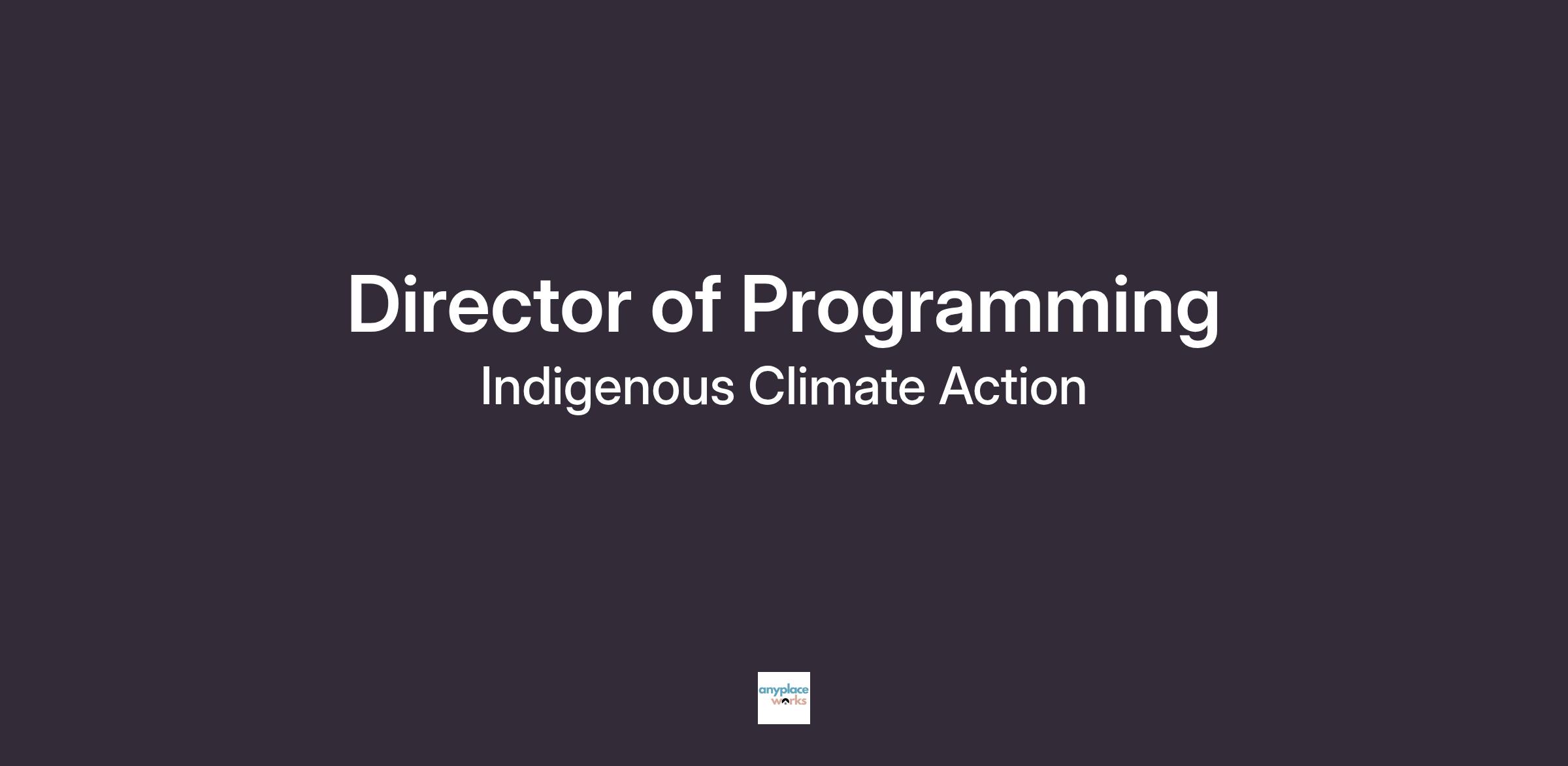 Director of Programming

Indigenous Climate Action

anyplace works